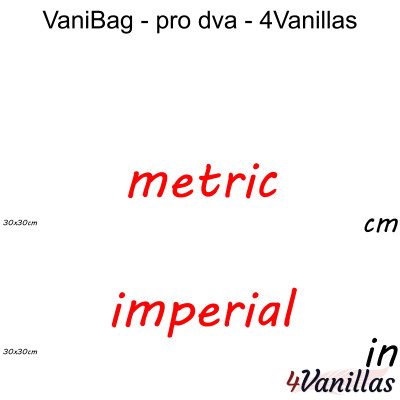 VaniBag - pro dva - 4Vanillas

metric

30x30cm

cm

imperial

30x30cm

in

4Vanillas